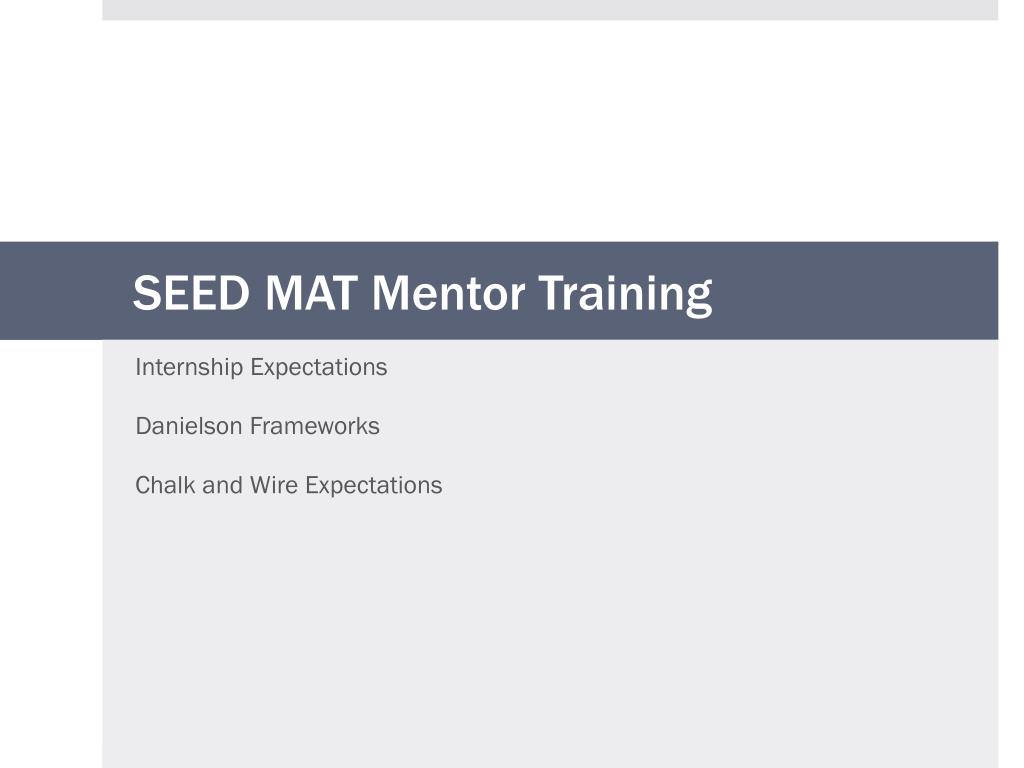 SEED MAT Mentor Training

Internship Expectations

Danielson Frameworks

Chalk and Wire Expectations